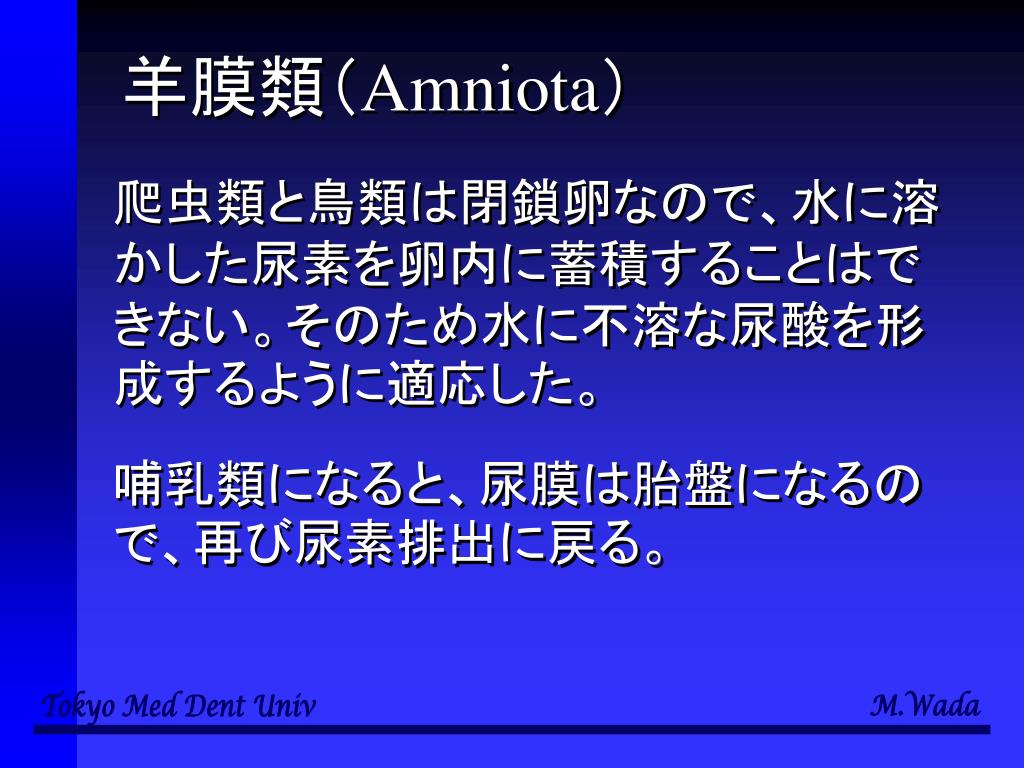 羊膜類（Amniota）

爬虫類と鳥類は閉鎖卵なので、水に溶かした尿素を卵内に蓄積することはできない。そのため水に不溶な尿酸を形成するように適応した。

哺乳類になると、尿膜は胎盤になるので、再び尿素排出に戻る。

Tokyo Med Dent Univ

M.Wada